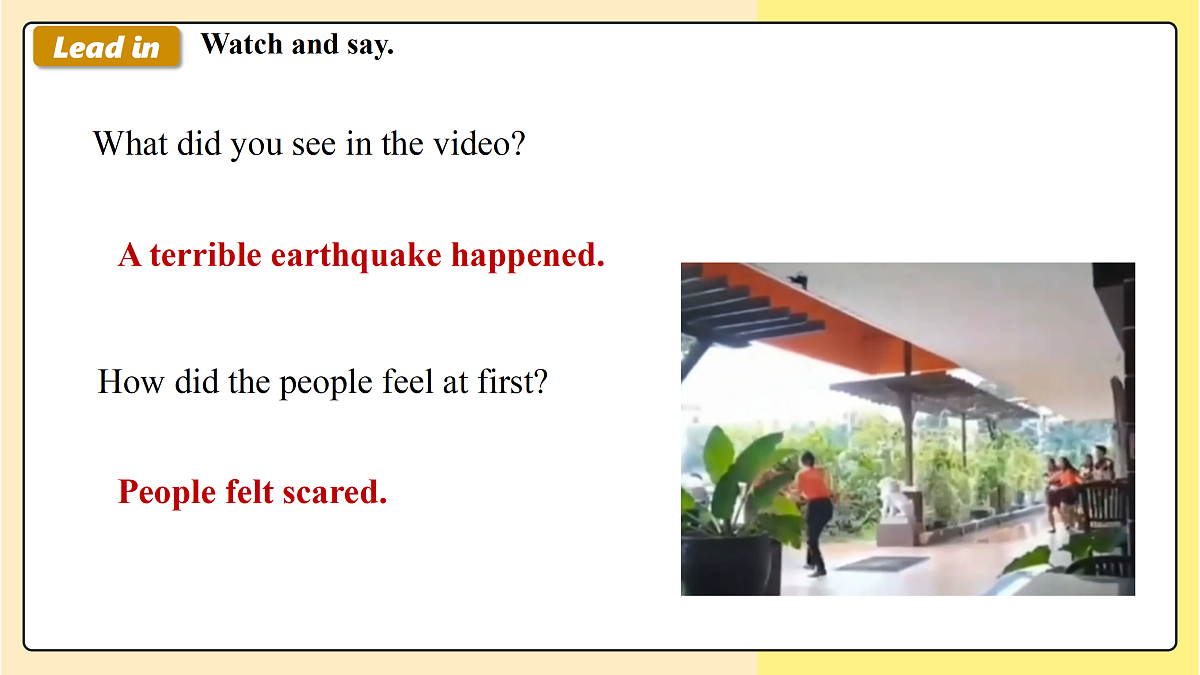 Lead in Watch and say.

What did you see in the video?

A terrible earthquake happened.

How did the people feel at first?

People felt scared.